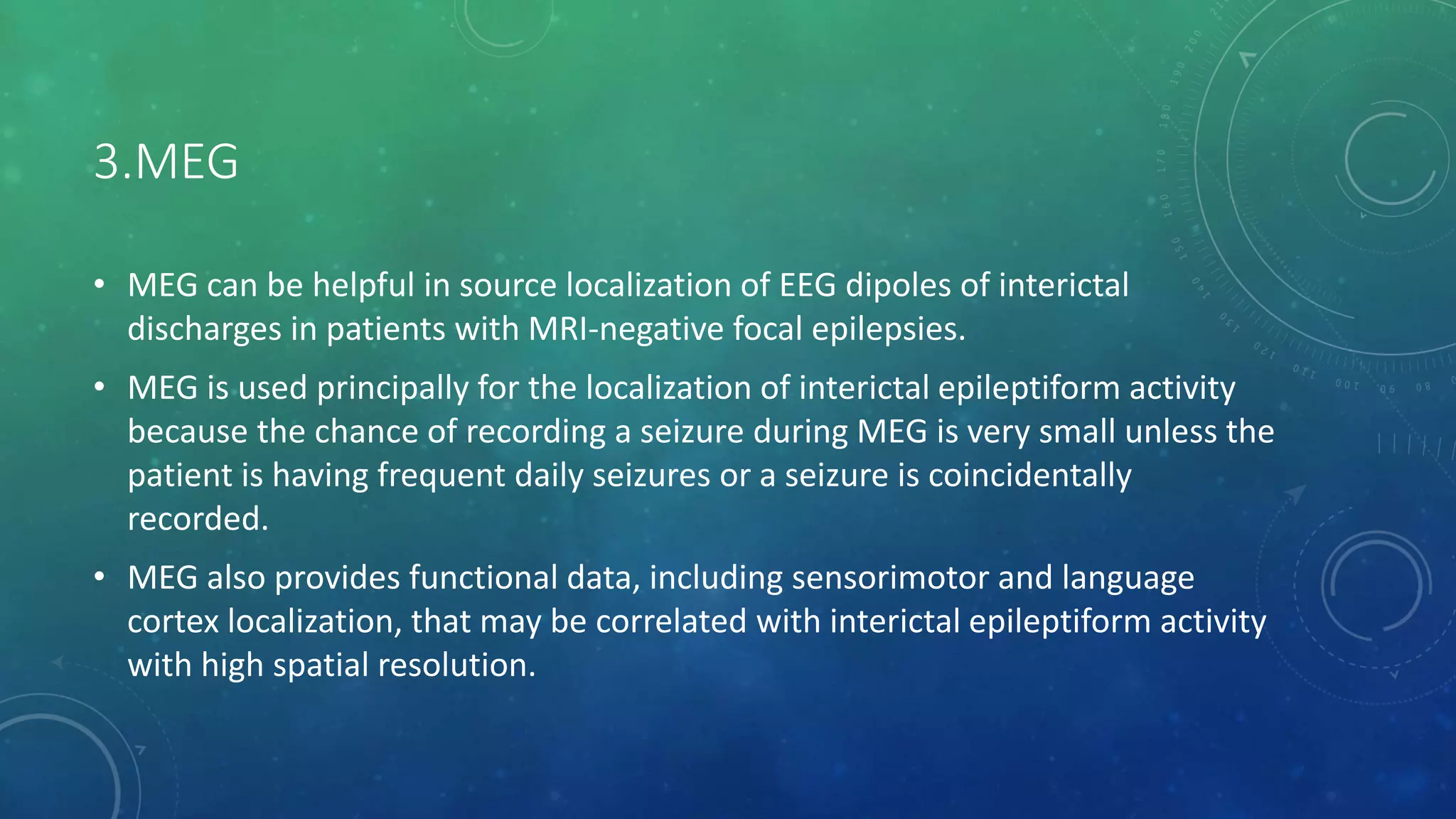 3.MEG

• MEG can be helpful in source localization of EEG dipoles of interictal discharges in patients with MRI-negative focal epilepsies.

• MEG is used principally for the localization of interictal epileptiform activity because the chance of recording a seizure during MEG is very small unless the patient is having frequent daily seizures or a seizure is coincidentally recorded.

• MEG also provides functional data, including sensorimotor and language cortex localization, that may be correlated with interictal epileptiform activity with high spatial resolution.